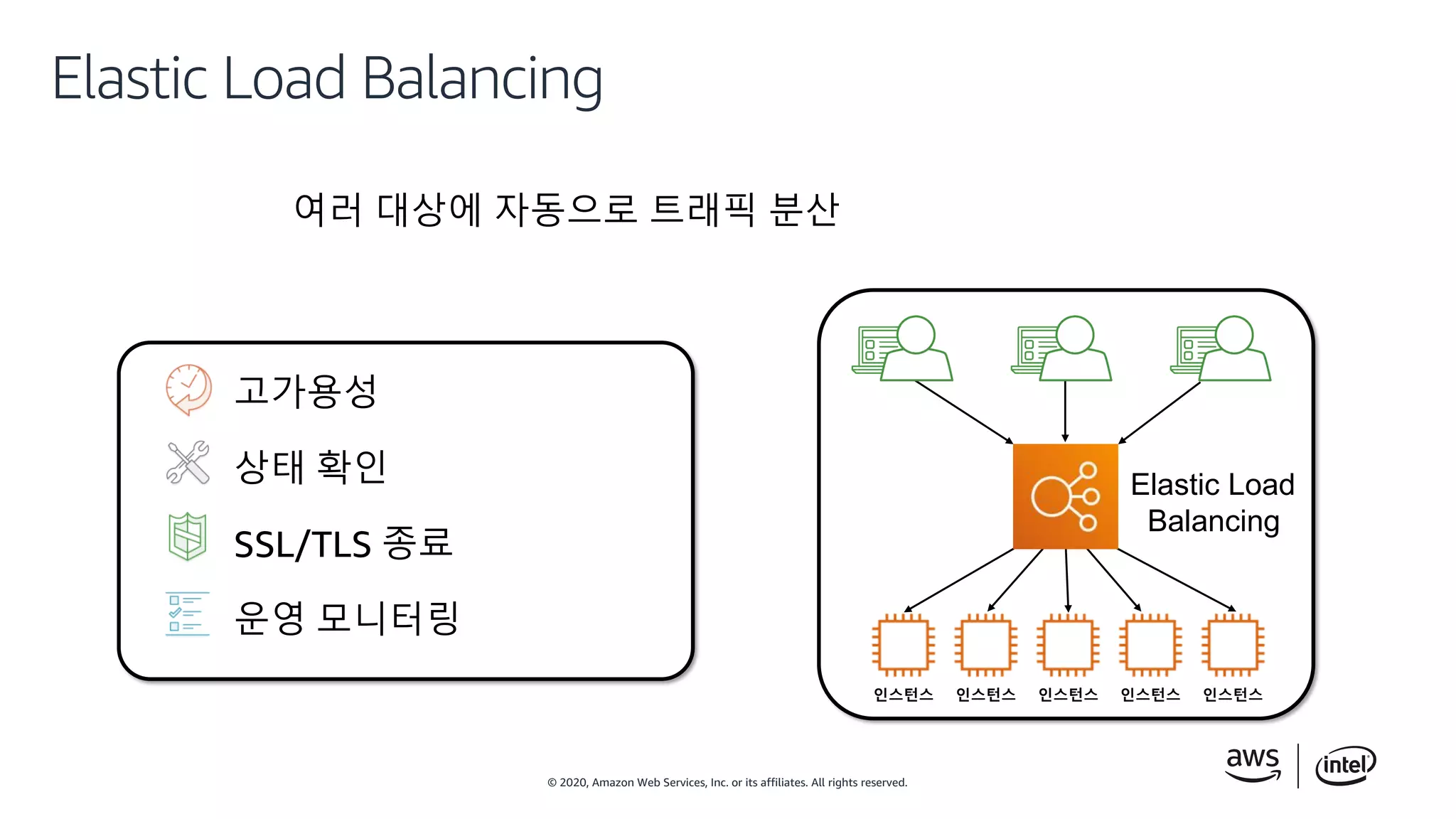 Elastic Load Balancing

여러 대상에 자동으로 트래픽 분산

고가용성

상태 확인

SSL/TLS 종료

운영 모니터링

Elastic Load Balancing

인스턴스 인스턴스 인스턴스 인스턴스 인스턴스

© 2020, Amazon Web Services, Inc. or its affiliates. All rights reserved.

aws intel